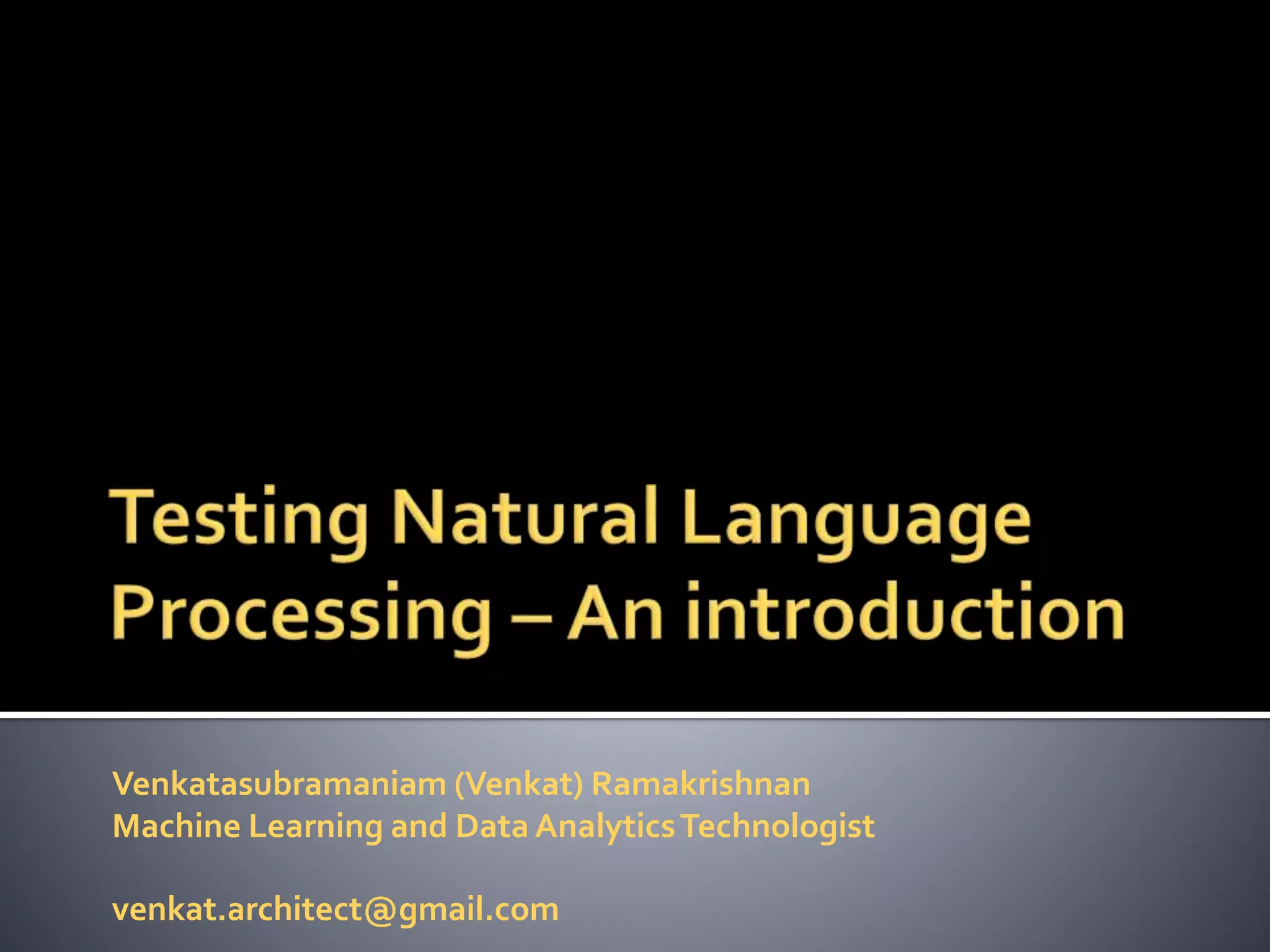 Testing Natural Language Processing – An introduction

Venkatasubramaniam (Venkat) Ramakrishnan
Machine Learning and Data Analytics Technologist

venkat.architect@gmail.com